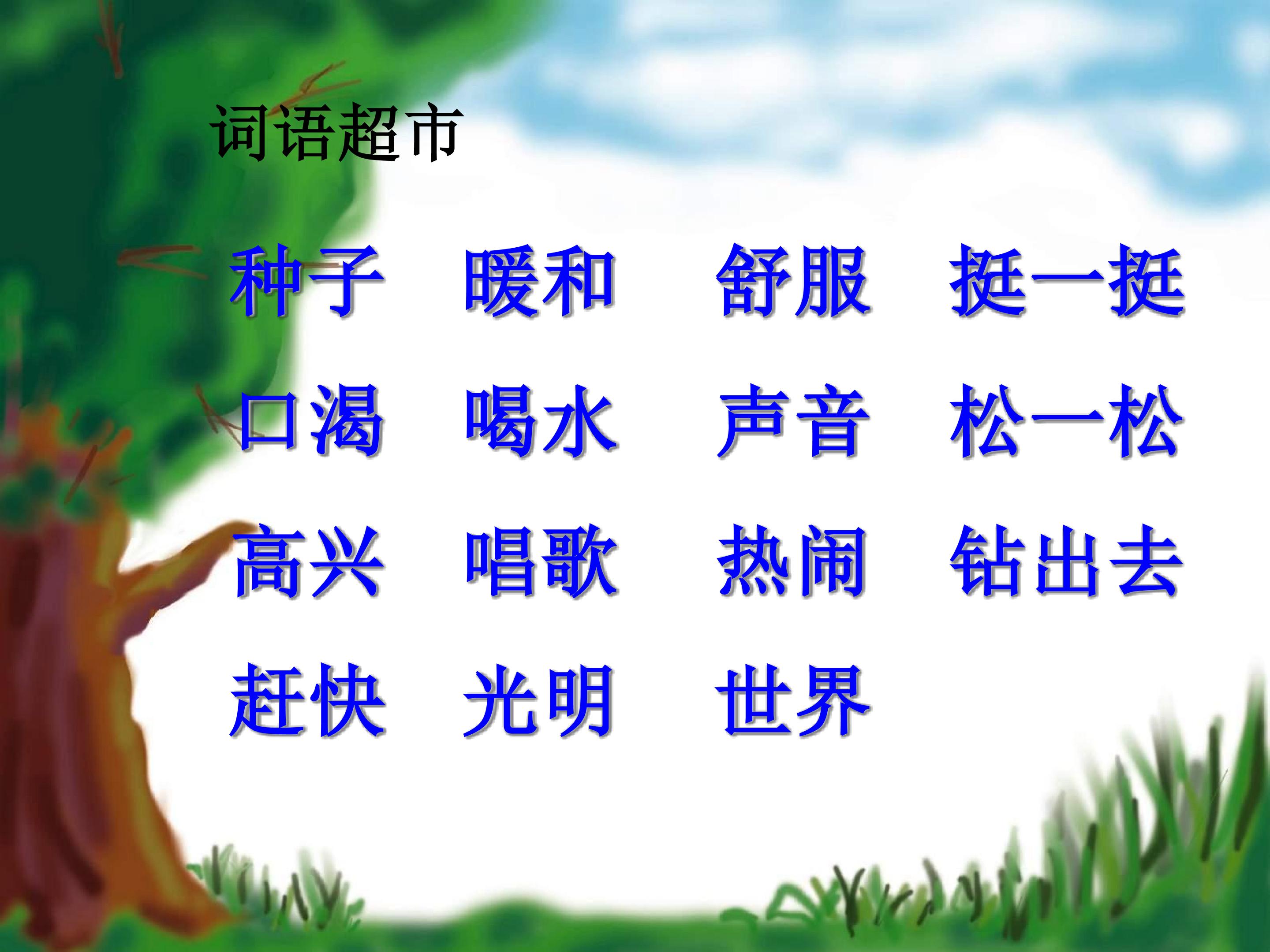 词语超市

种子　暖和　舒服　挺一挺

口渴　喝水　声音　松一松

高兴　唱歌　热闹　钻出去

赶快　光明　世界